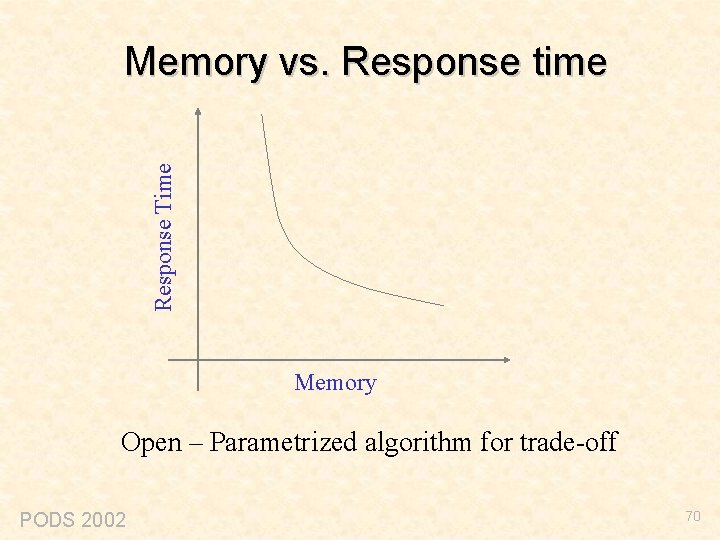 Memory vs. Response time

Response Time

Memory

Open – Parametrized algorithm for trade-off

PODS 2002

70